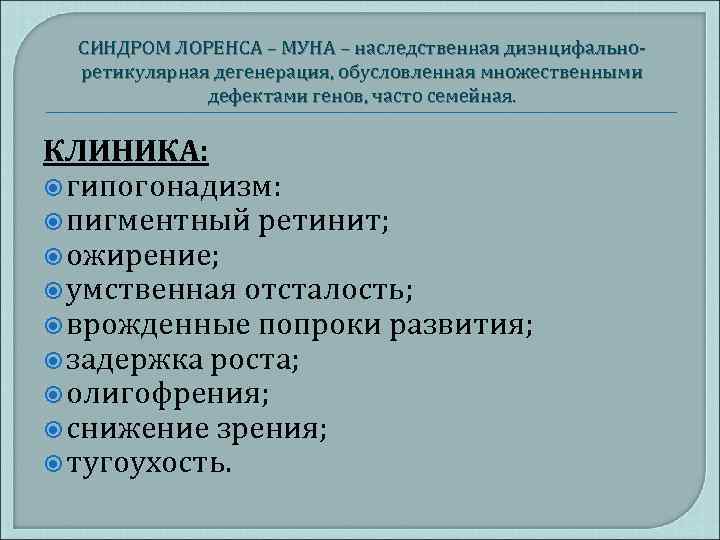 СИНДРОМ ЛОРЕНСА – МУНА – наследственная диэнцифально-ретикулярная дегенерация, обусловленная множественными дефектами генов, часто семейная.

КЛИНИКА:
гипогонадизм:
пигментный ретинит;
ожирение;
умственная отсталость;
врожденные попроки развития;
задержка роста;
олигофрения;
снижение зрения;
тугоухость.